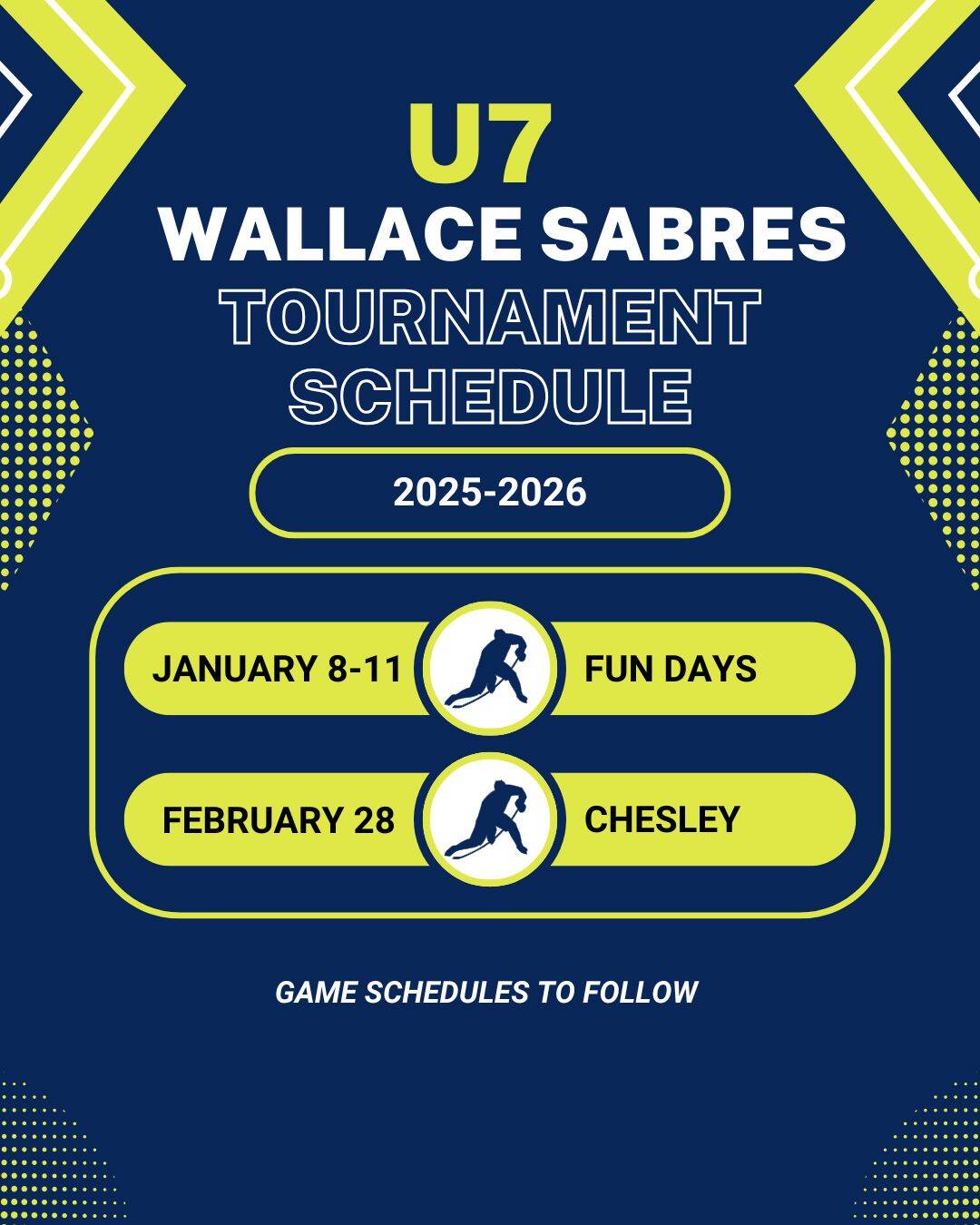 U7
WALLACE SABRES
TOURNAMENT SCHEDULE

2025-2026

JANUARY 8-11 FUN DAYS

FEBRUARY 28 CHESLEY

GAME SCHEDULES TO FOLLOW